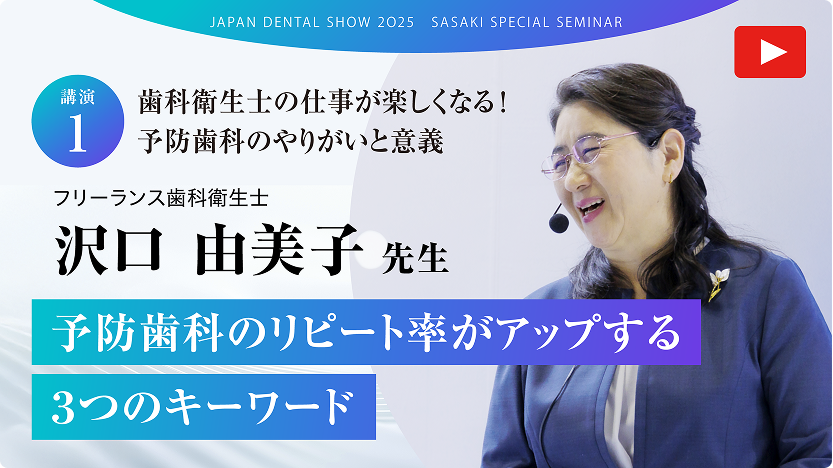 JAPAN DENTAL SHOW 2025　SASAKI SPECIAL SEMINAR

講演
1

歯科衛生士の仕事が楽しくなる！
予防歯科のやりがいと意義

フリーランス歯科衛生士
沢口　由美子 先生

予防歯科のリピート率がアップする
3つのキーワード